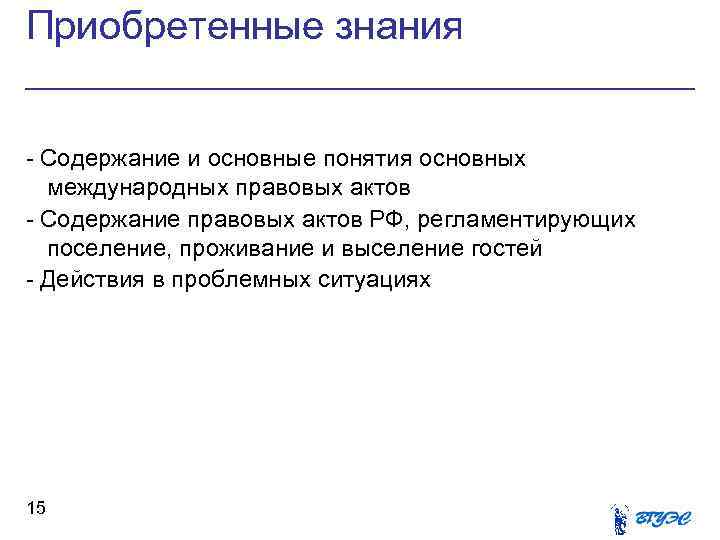 Приобретенные знания

- Содержание и основные понятия основных международных правовых актов
- Содержание правовых актов РФ, регламентирующих поселение, проживание и выселение гостей
- Действия в проблемных ситуациях

15

ВГУЭС